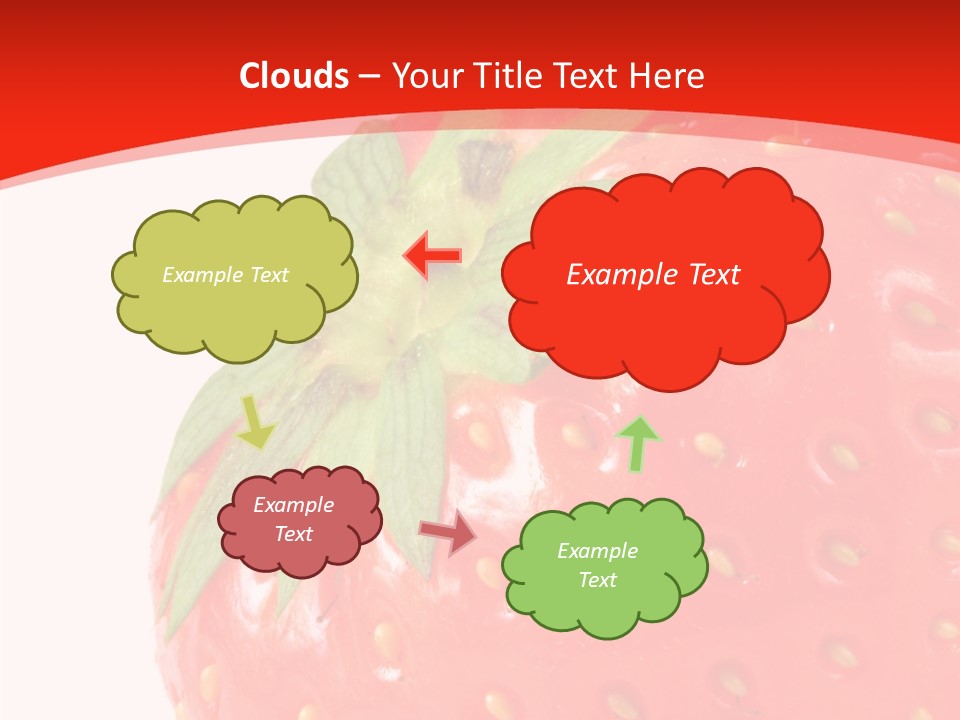 Clouds – Your Title Text Here

Example Text

Example Text

Example Text

Example Text